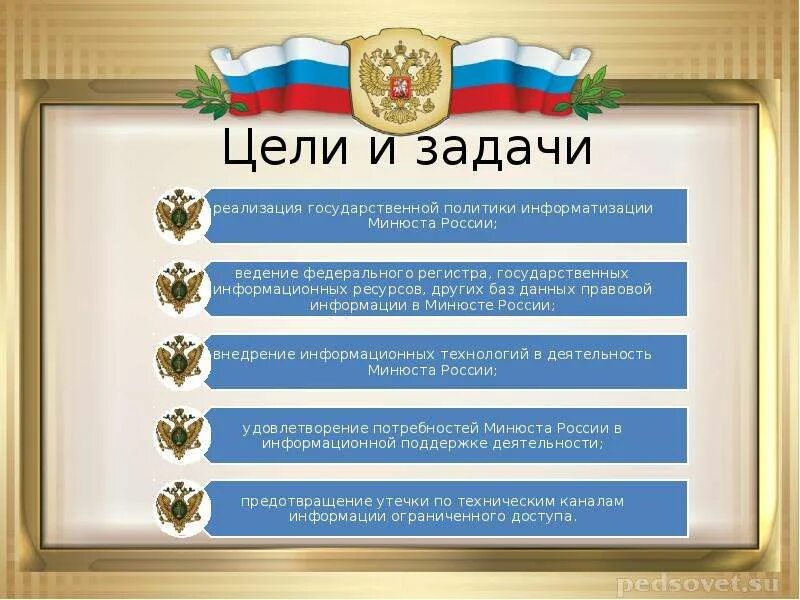 Цели и задачи

реализация государственной политики информатизации Минюста России;

ведение федерального регистра, государственных информационных ресурсов, других баз данных правовой информации в Минюсте России;

внедрение информационных технологий в деятельность Минюста России;

удовлетворение потребностей Минюста России в информационной поддержке деятельности;

предотвращение утечки по техническим каналам информации ограниченного доступа.

pedsovet.su